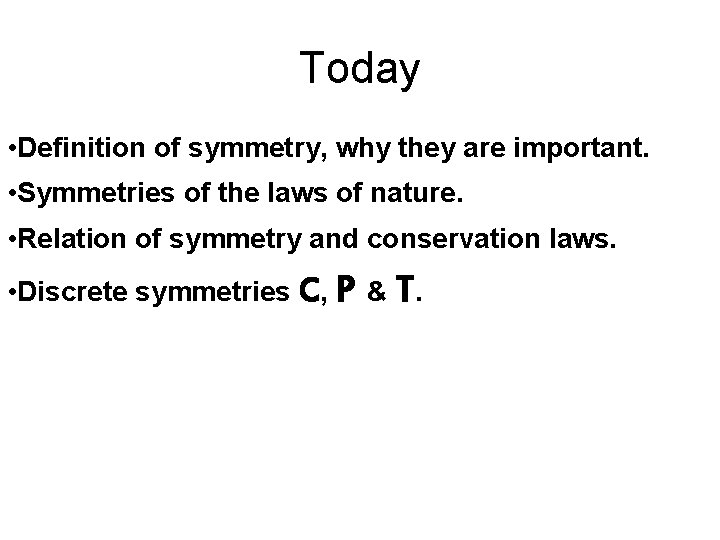 Today

•Definition of symmetry, why they are important.

•Symmetries of the laws of nature.

•Relation of symmetry and conservation laws.

•Discrete symmetries C, P & T.